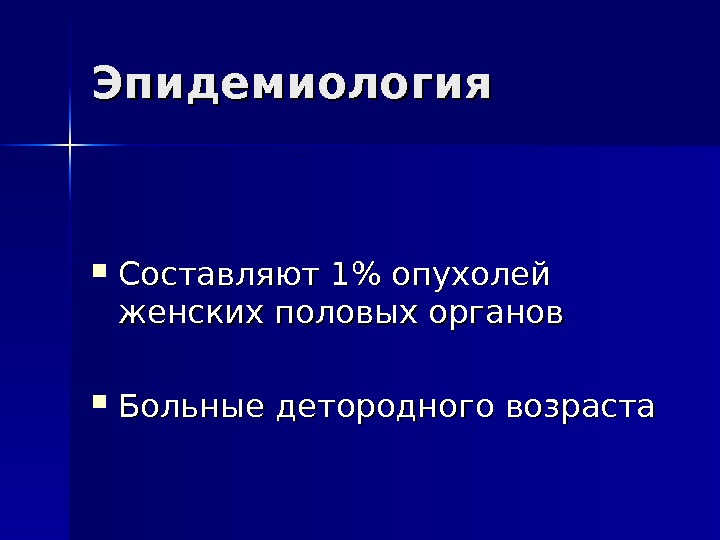 Эпидемиология

▪ Составляют 1% опухолей женских половых органов

▪ Больные детородного возраста